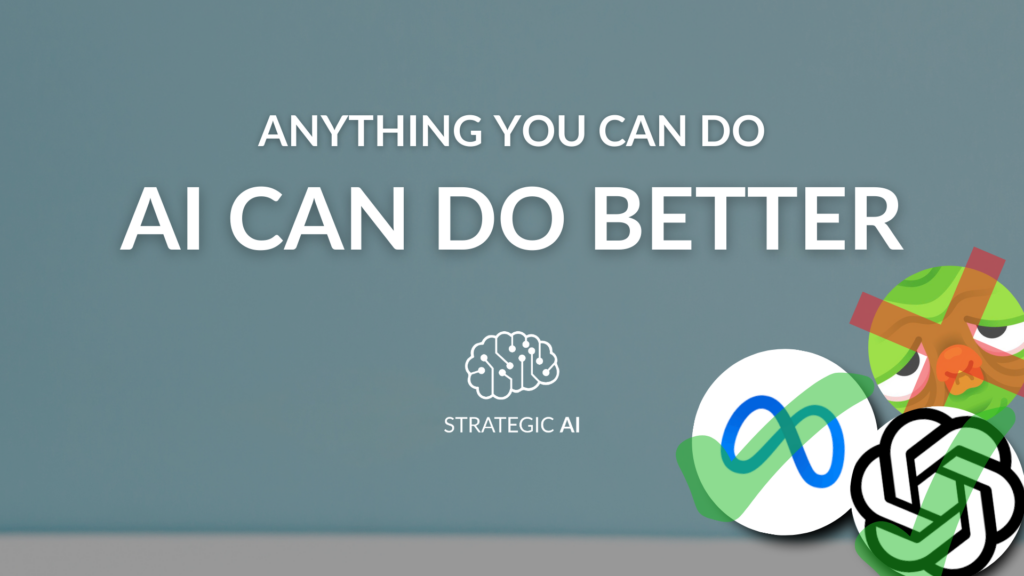 ANYTHING YOU CAN DO
AI CAN DO BETTER

STRATEGIC AI